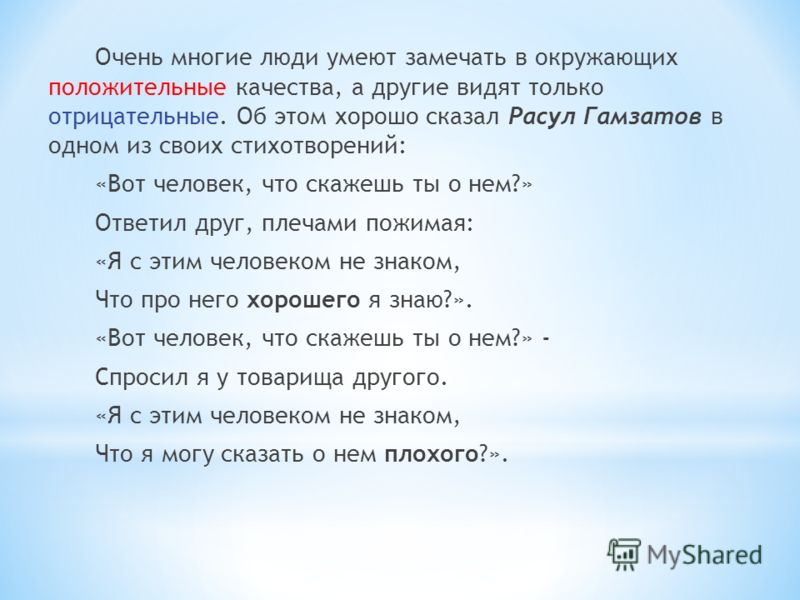 Очень многие люди умеют замечать в окружающих положительные качества, а другие видят только отрицательные. Об этом хорошо сказал Расул Гамзатов в одном из своих стихотворений:

«Вот человек, что скажешь ты о нем?»

Ответил друг, плечами пожимая:

«Я с этим человеком не знаком,

Что про него хорошего я знаю?».

«Вот человек, что скажешь ты о нем?» -

Спросил я у товарища другого.

«Я с этим человеком не знаком,

Что я могу сказать о нем плохого?».

MyShared